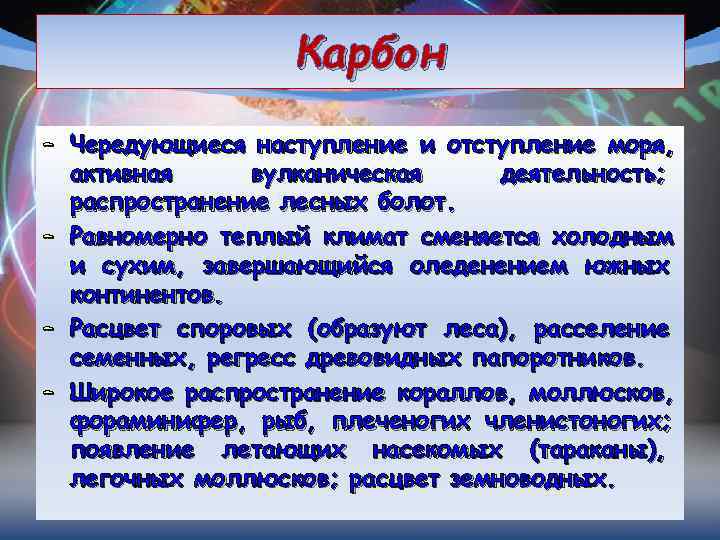 Карбон

- Чередующиеся наступление и отступление моря, активная вулканическая деятельность; распространение лесных болот.

- Равномерно теплый климат сменяется холодным и сухим, завершающийся оледенением южных континентов.

- Расцвет споровых (образуют леса), расселение семенных, регресс древовидных папоротников.

- Широкое распространение кораллов, моллюсков, фораминифер, рыб, плеченогих членистоногих; появление летающих насекомых (тараканы), легочных моллюсков; расцвет земноводных.